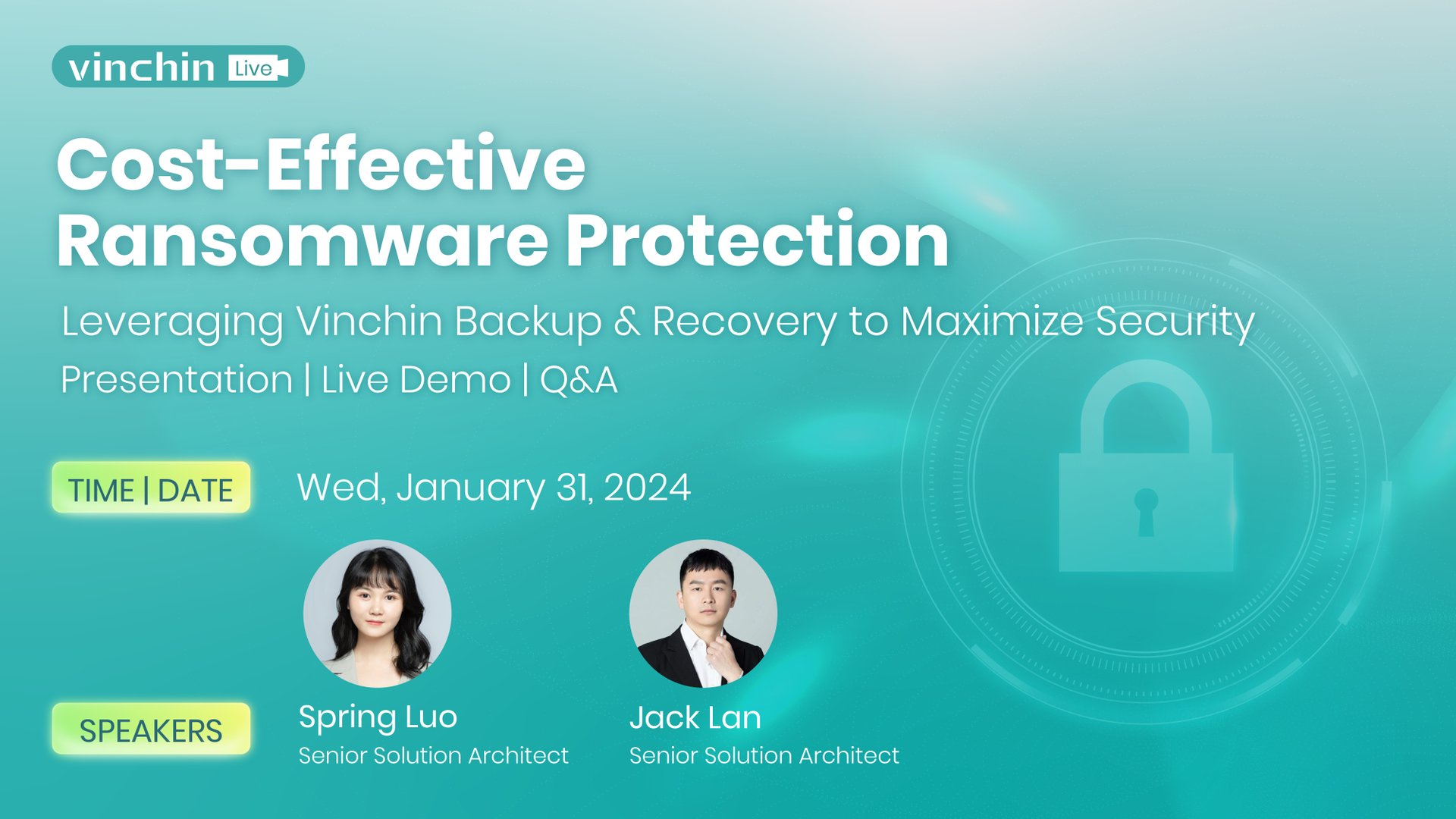 vinchin Live

Cost-Effective Ransomware Protection

Leveraging Vinchin Backup & Recovery to Maximize Security

Presentation | Live Demo | Q&A

TIME | DATE

Wed, January 31, 2024

SPEAKERS

Spring Luo
Senior Solution Architect

Jack Lan
Senior Solution Architect